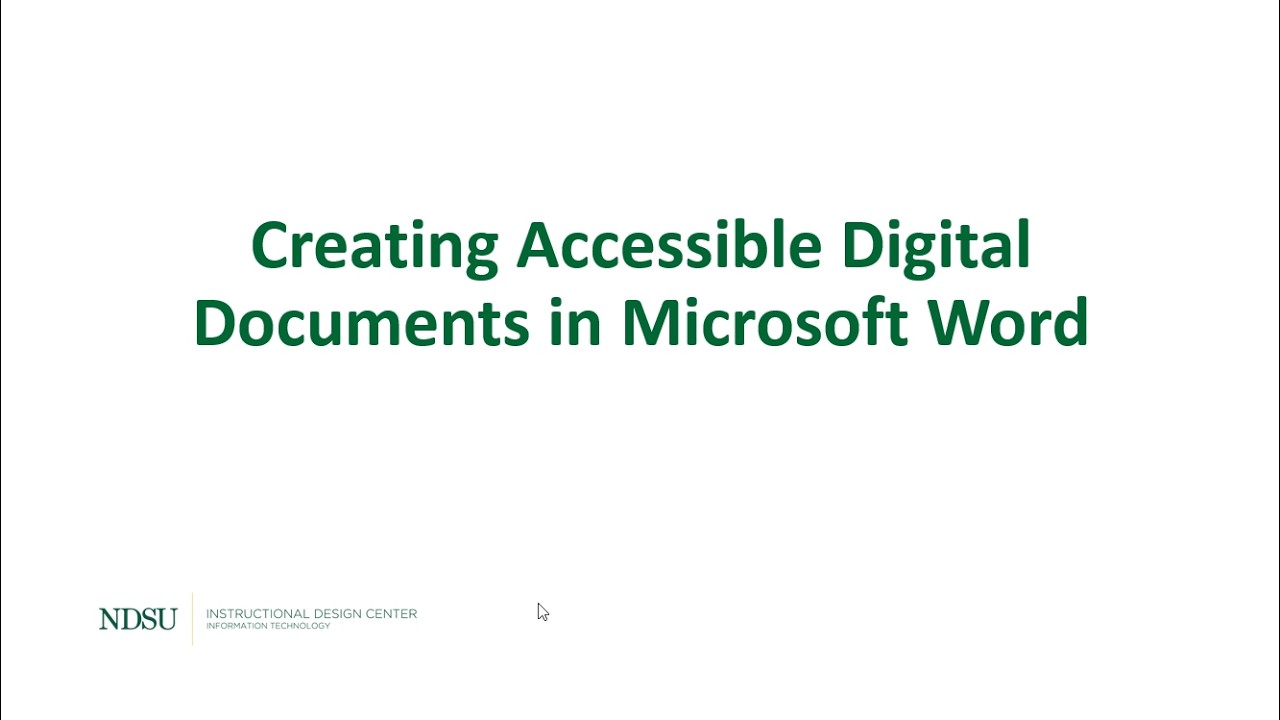 Creating Accessible Digital Documents in Microsoft Word

NDSU
INSTRUCTIONAL DESIGN CENTER
INFORMATION TECHNOLOGY